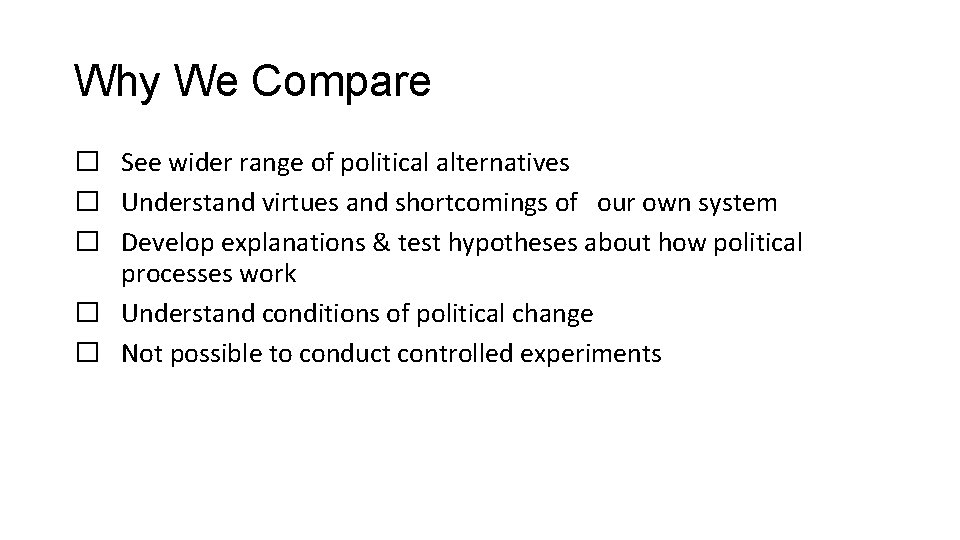 Why We Compare

☐ See wider range of political alternatives
☐ Understand virtues and shortcomings of our own system
☐ Develop explanations & test hypotheses about how political processes work
☐ Understand conditions of political change
☐ Not possible to conduct controlled experiments